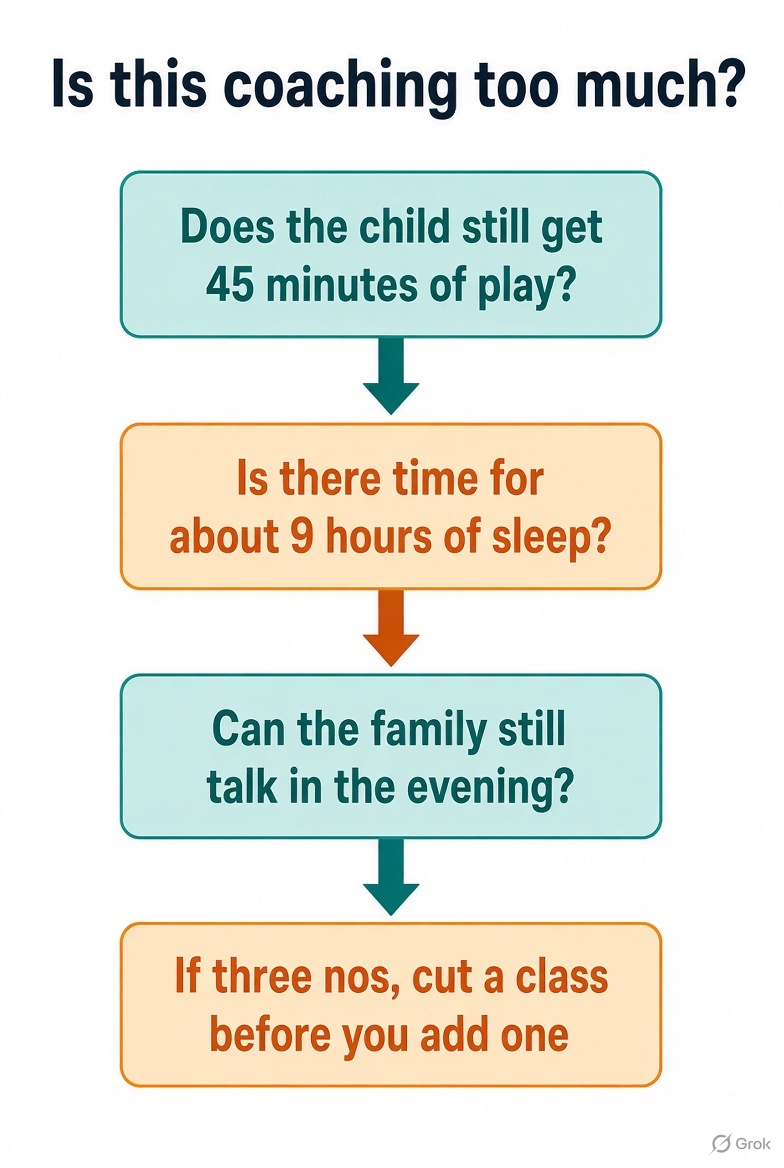 Is this coaching too much?

Does the child still get 45 minutes of play?

Is there time for about 9 hours of sleep?

Can the family still talk in the evening?

If three nos, cut a class before you add one

Grok